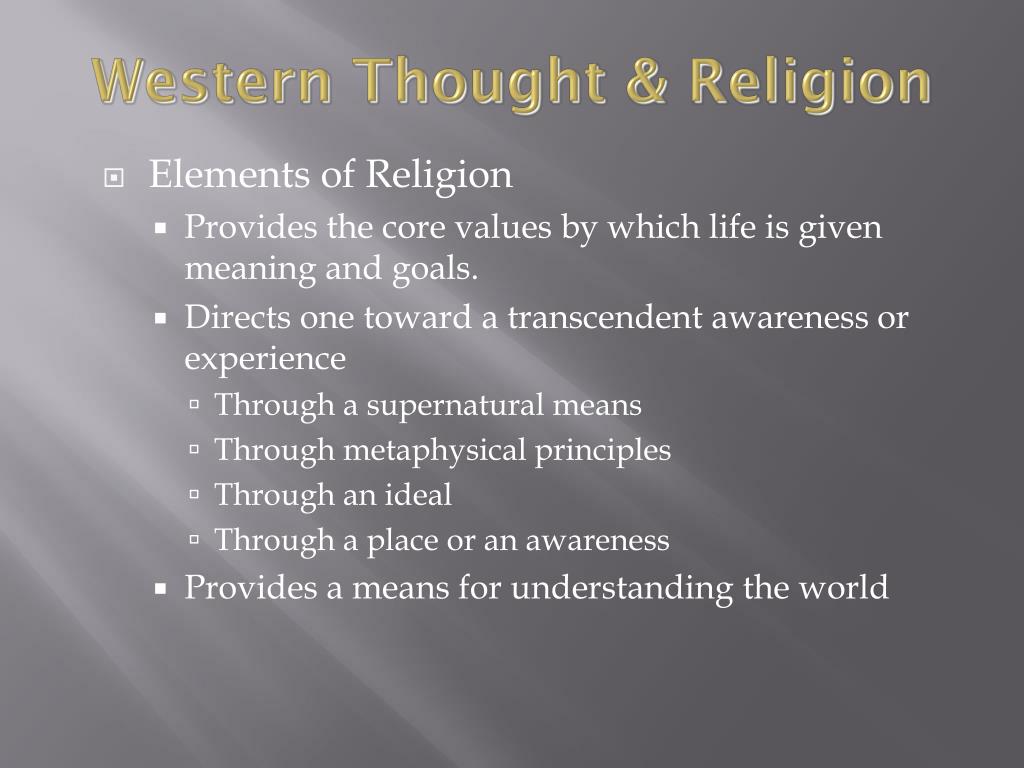 Western Thought & Religion

Elements of Religion

Provides the core values by which life is given meaning and goals.

Directs one toward a transcendent awareness or experience

Through a supernatural means

Through metaphysical principles

Through an ideal

Through a place or an awareness

Provides a means for understanding the world